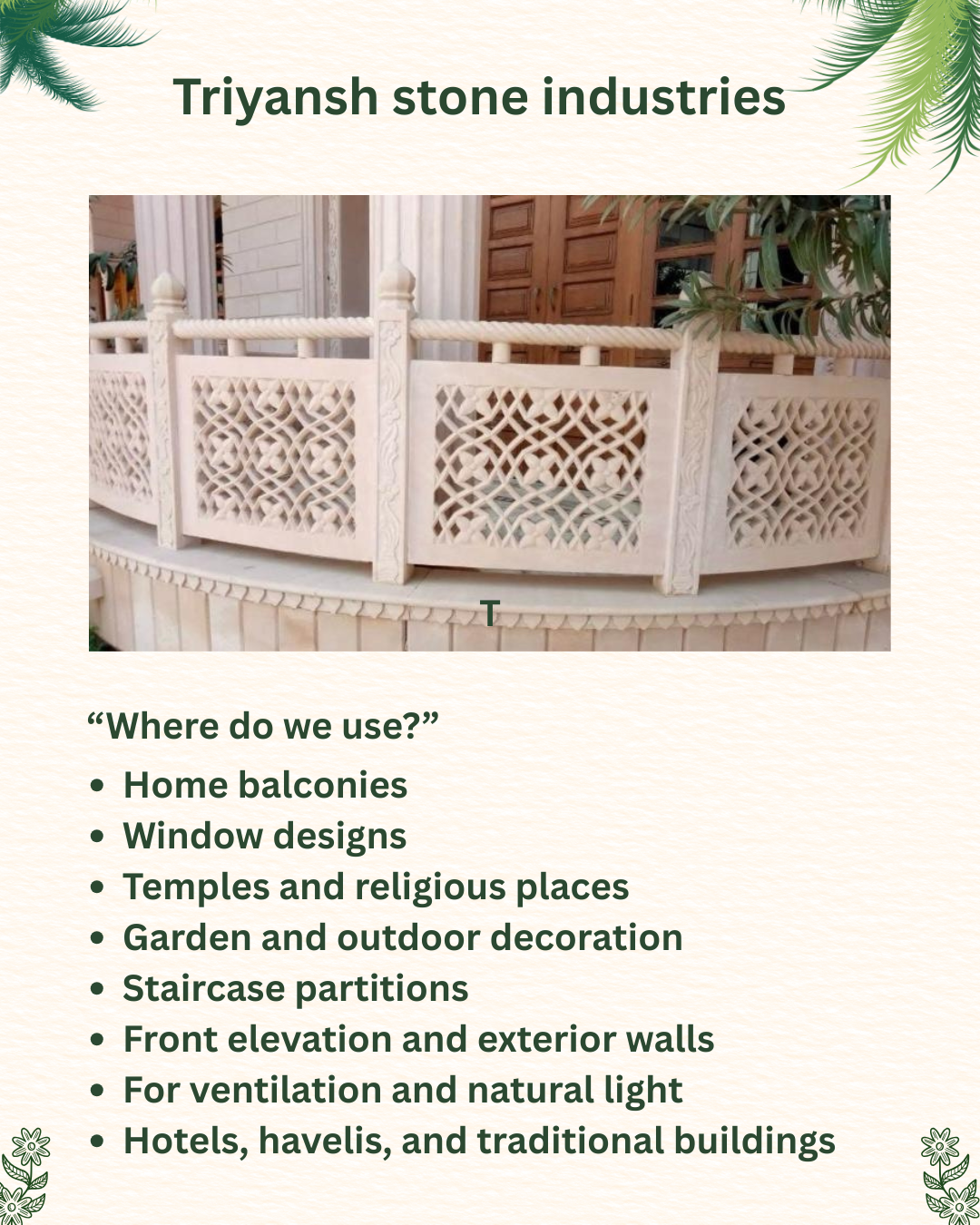 Triyansh stone industries

T

"Where do we use?"

• Home balconies
• Window designs
• Temples and religious places
• Garden and outdoor decoration
• Staircase partitions
• Front elevation and exterior walls
• For ventilation and natural light
• Hotels, havelis, and traditional buildings